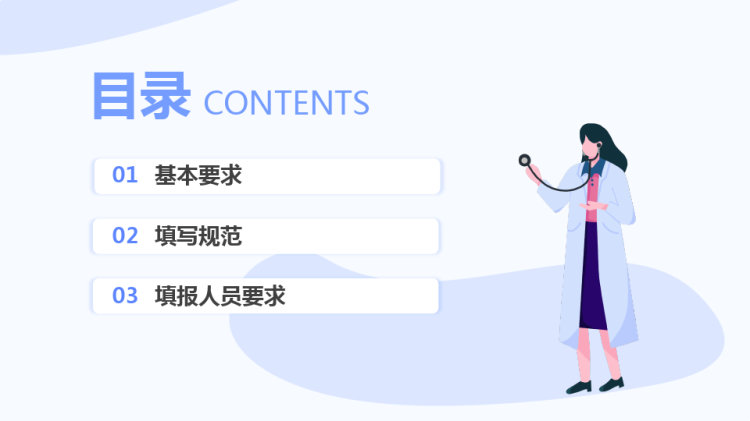 目录 CONTENTS

01 基本要求

02 填写规范

03 填报人员要求